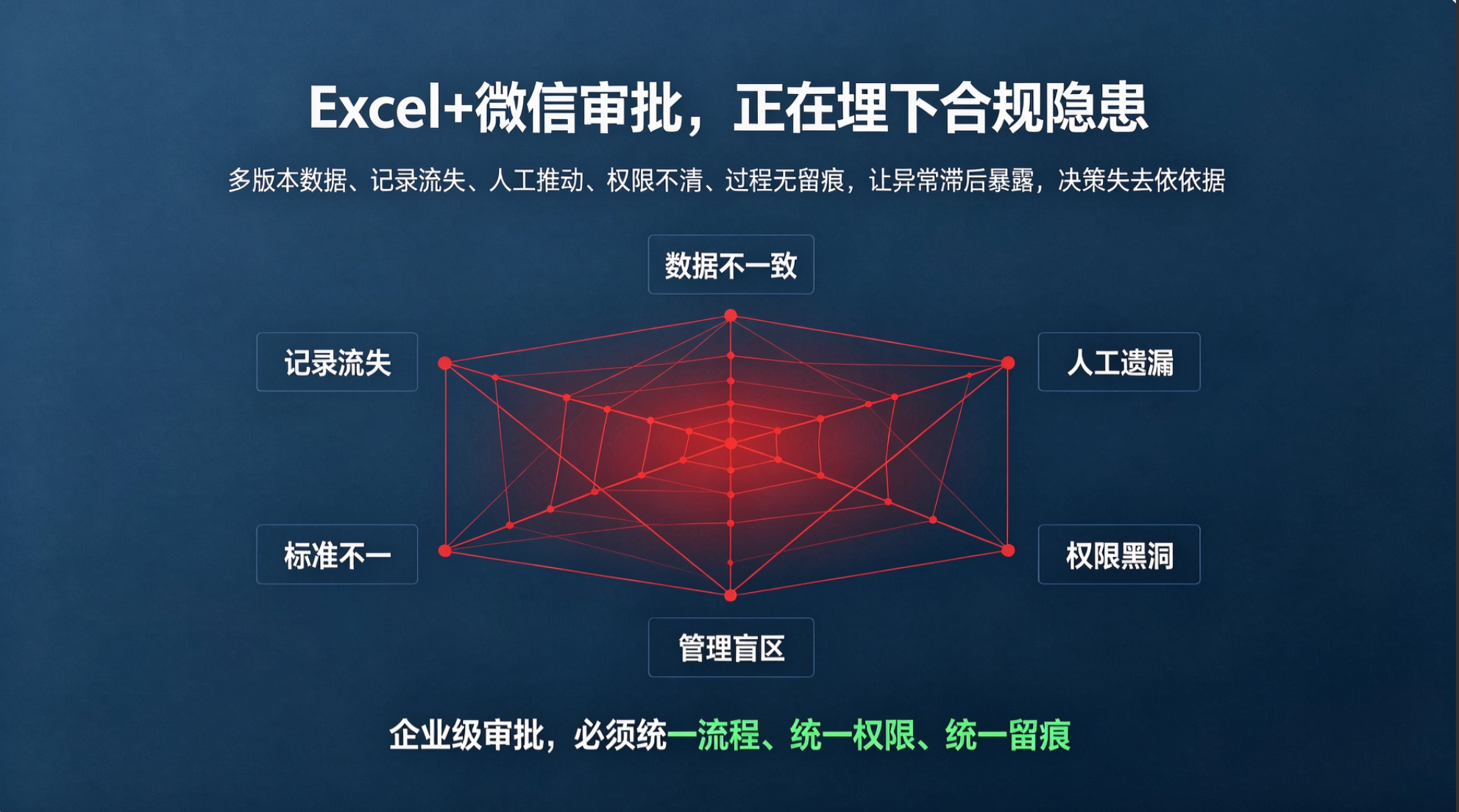 Excel+微信审批，正在埋下合规隐患

多版本数据、记录流失、人工推动、权限不清、过程无留痕，让异常滞后暴露，决策失去依依据

数据不一致

记录流失

人工遗漏

标准不一

权限黑洞

管理盲区

企业级审批，必须统一流程、统一权限、统一留痕